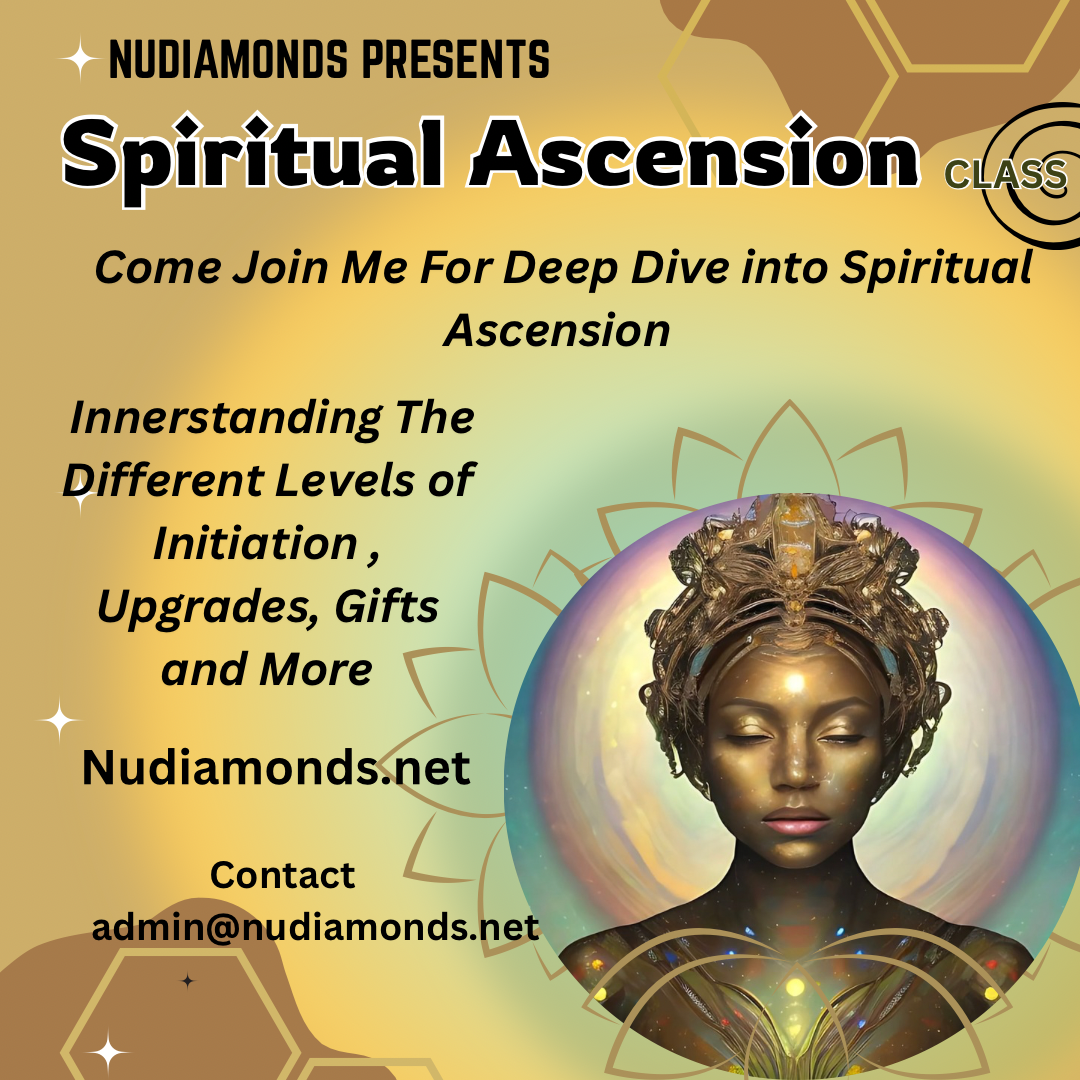 NUDIAMONDS PRESENTS

Spiritual Ascension CLASS

Come Join Me For Deep Dive into Spiritual Ascension

Innerstanding The Different Levels of Initiation , Upgrades, Gifts and More

Nudiamonds.net

Contact
admin@nudiamonds.net